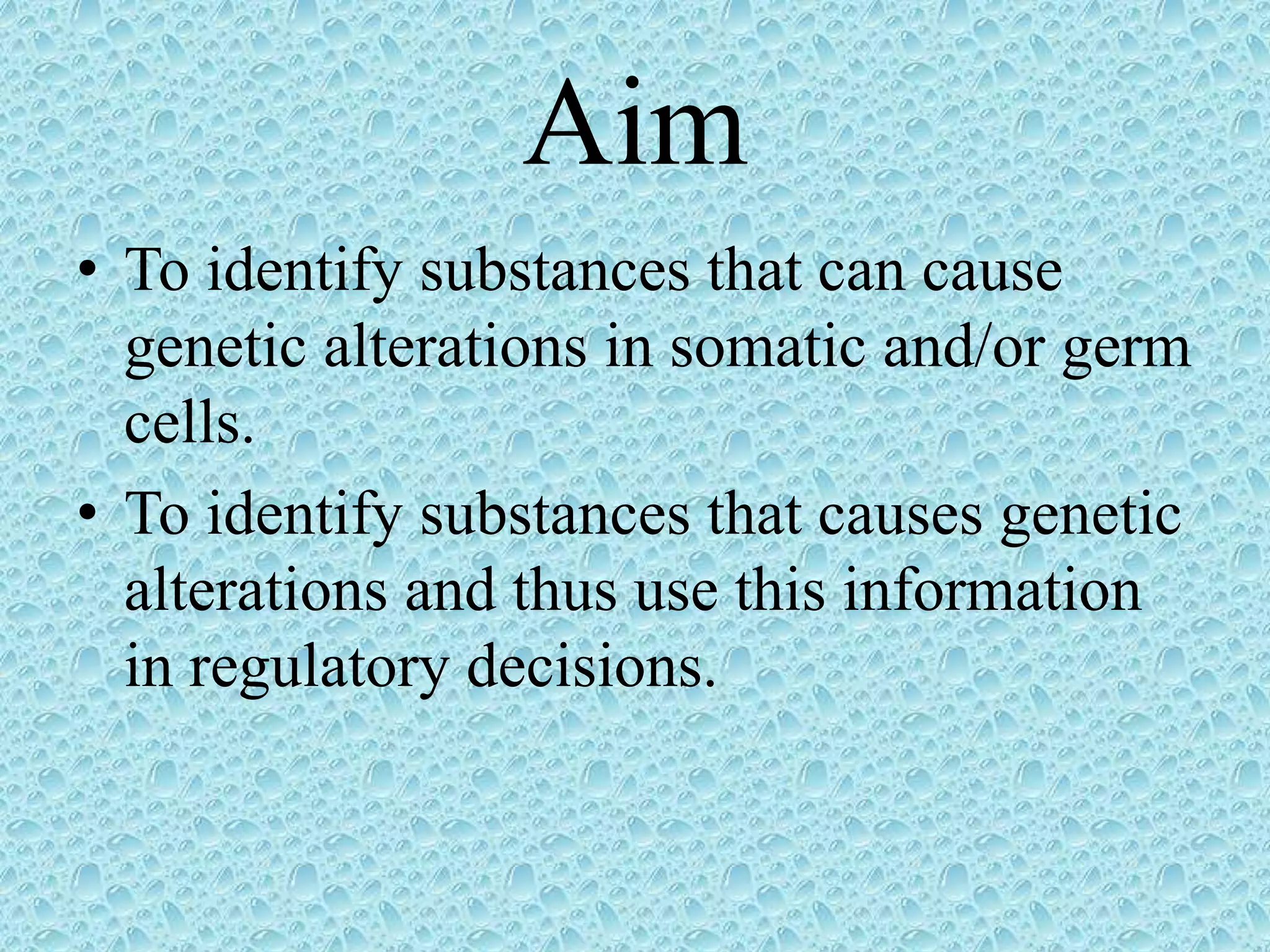 Aim

• To identify substances that can cause genetic alterations in somatic and/or germ cells.

• To identify substances that causes genetic alterations and thus use this information in regulatory decisions.